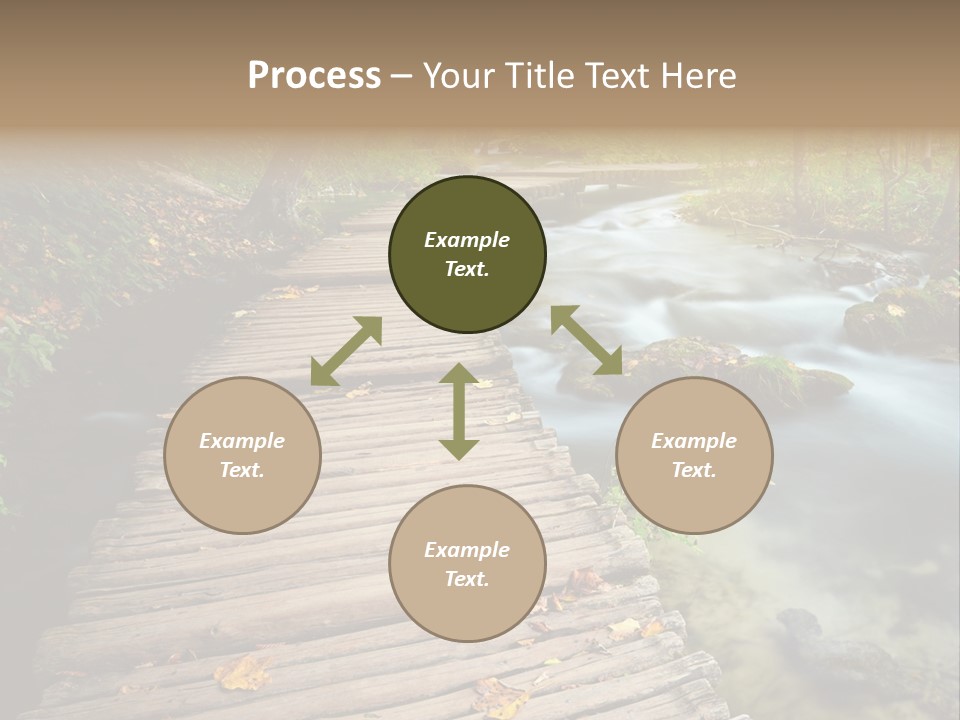 Process – Your Title Text Here

Example Text.

Example Text.

Example Text.

Example Text.